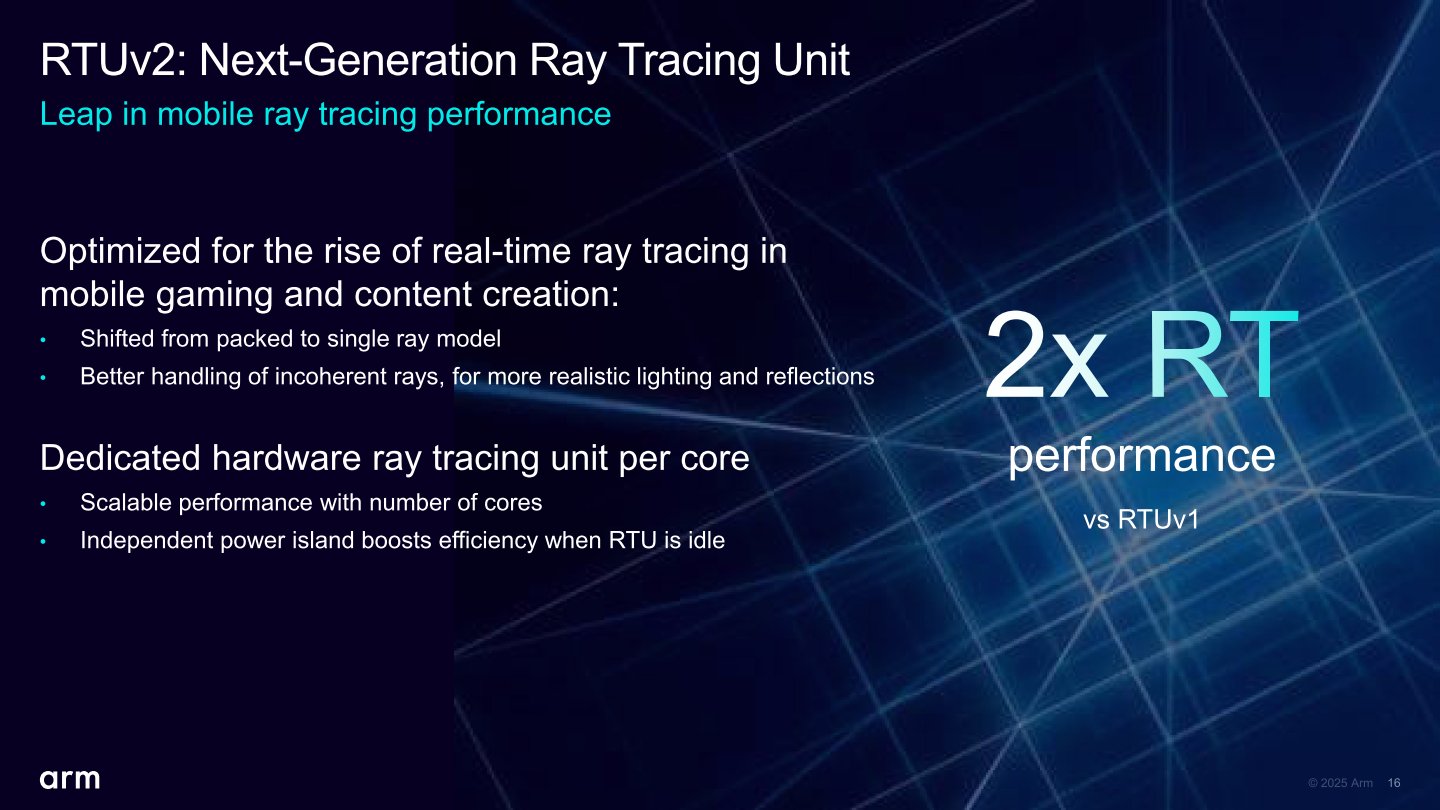 RTUv2: Next-Generation Ray Tracing Unit
Leap in mobile ray tracing performance

Optimized for the rise of real-time ray tracing in mobile gaming and content creation:
• Shifted from packed to single ray model
• Better handling of incoherent rays, for more realistic lighting and reflections

Dedicated hardware ray tracing unit per core
• Scalable performance with number of cores
• Independent power island boosts efficiency when RTU is idle

2x RT
performance
vs RTUv1

arm

© 2025 Arm 16